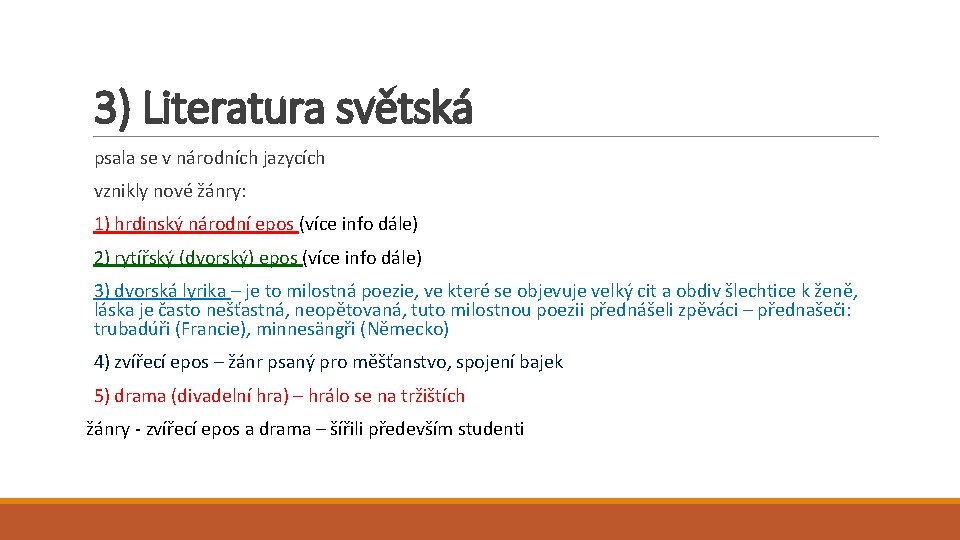 3) Literatura světská

psala se v národních jazycích

vznikly nové žánry:

1) hrdinský národní epos (více info dále)

2) rytířský (dvorský) epos (více info dále)

3) dvorská lyrika – je to milostná poezie, ve které se objevuje velký cit a obdiv šlechtice k ženě, láska je často nešťastná, neopětovaná, tuto milostnou poezii přednášeli zpěváci – přednašeči: trubadúři (Francie), minnesängři (Německo)

4) zvířecí epos – žánr psaný pro měšťanstvo, spojení bajek

5) drama (divadelní hra) – hrálo se na tržištích

žánry - zvířecí epos a drama – šířili především studenti